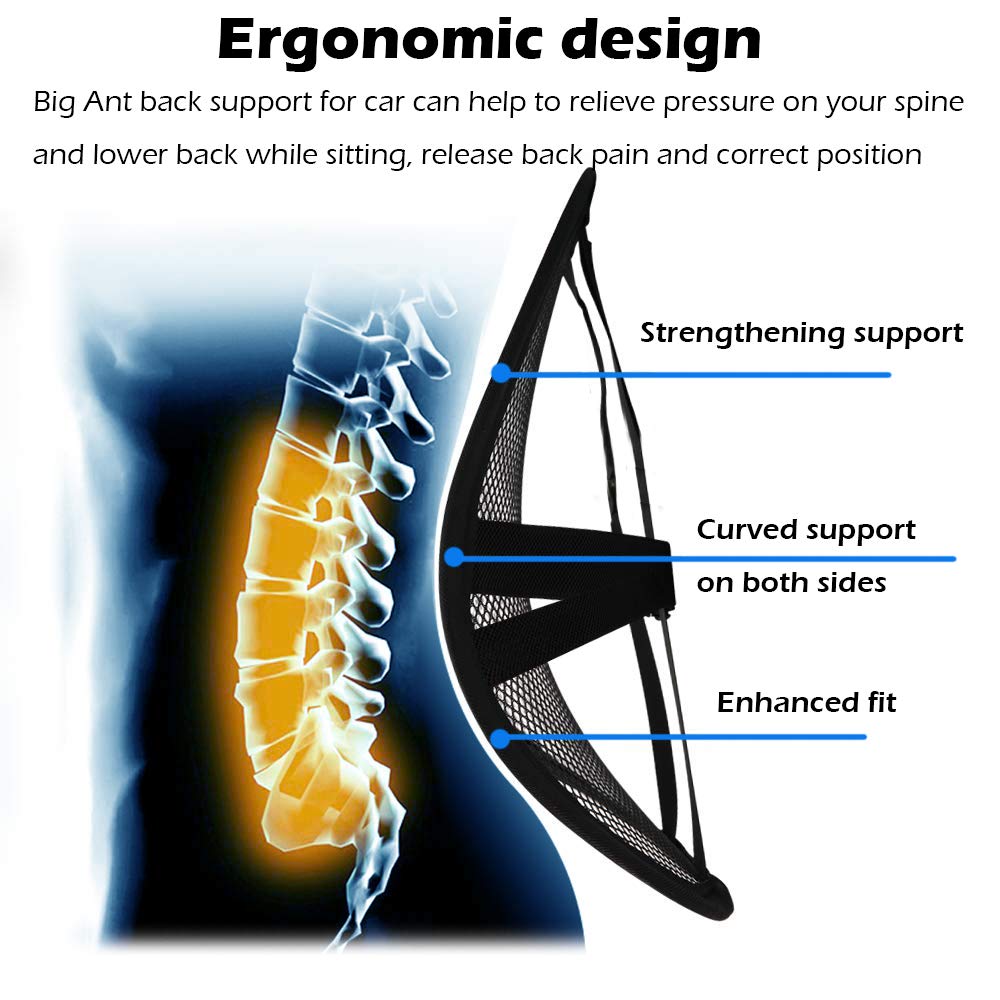 Ergonomic design

Big Ant back support for car can help to relieve pressure on your spine and lower back while sitting, release back pain and correct position

Strengthening support

Curved support on both sides

Enhanced fit